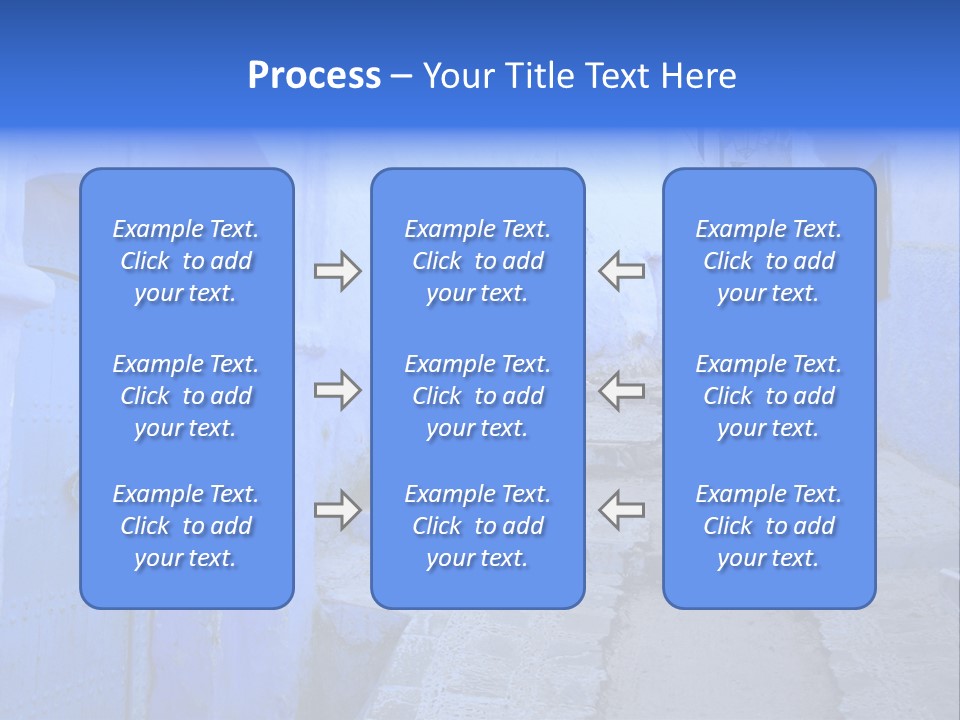 Process – Your Title Text Here

Example Text. Click to add your text.

Example Text. Click to add your text.

Example Text. Click to add your text.

Example Text. Click to add your text.

Example Text. Click to add your text.

Example Text. Click to add your text.

Example Text. Click to add your text.

Example Text. Click to add your text.

Example Text. Click to add your text.